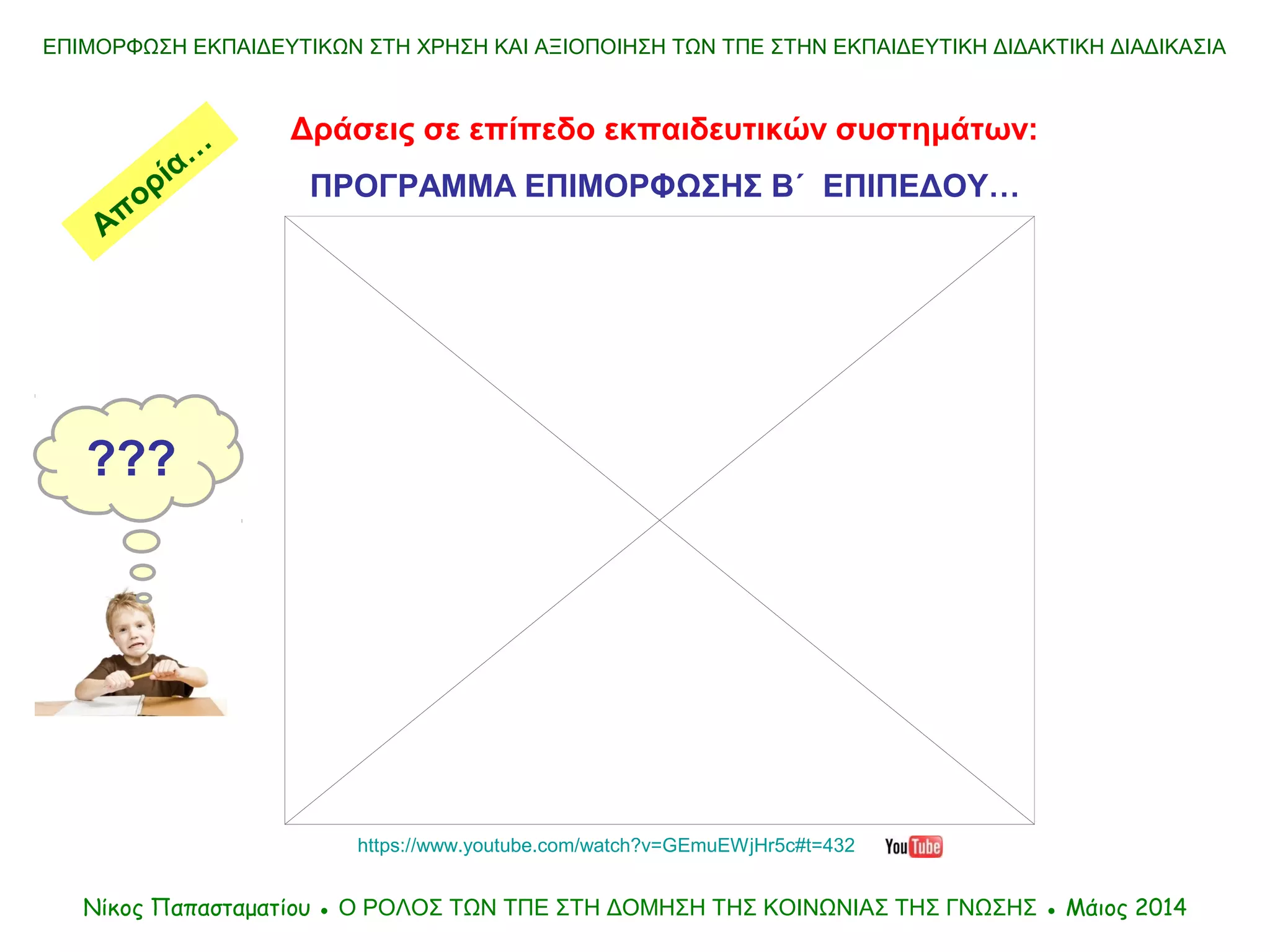 ΕΠΙΜΟΡΦΩΣΗ ΕΚΠΑΙΔΕΥΤΙΚΩΝ ΣΤΗ ΧΡΗΣΗ ΚΑΙ ΑΞΙΟΠΟΙΗΣΗ ΤΩΝ ΤΠΕ ΣΤΗΝ ΕΚΠΑΙΔΕΥΤΙΚΗ ΔΙΔΑΚΤΙΚΗ ΔΙΑΔΙΚΑΣΙΑ

Απορία…

Δράσεις σε επίπεδο εκπαιδευτικών συστημάτων:

ΠΡΟΓΡΑΜΜΑ ΕΠΙΜΟΡΦΩΣΗΣ Β΄ ΕΠΙΠΕΔΟΥ…

???

https://www.youtube.com/watch?v=GEmuEWjHr5c#t=432 YouTube

Νίκος Παπασταματίου • Ο ΡΟΛΟΣ ΤΩΝ ΤΠΕ ΣΤΗ ΔΟΜΗΣΗ ΤΗΣ ΚΟΙΝΩΝΙΑΣ ΤΗΣ ΓΝΩΣΗΣ • Μάιος 2014